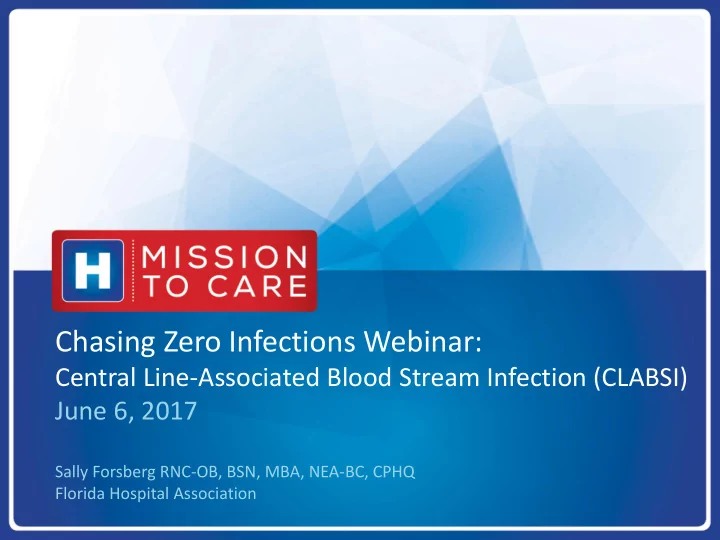 H MISSION TO CARE

Chasing Zero Infections Webinar:
Central Line-Associated Blood Stream Infection (CLABSI)
June 6, 2017

Sally Forsberg RNC-OB, BSN, MBA, NEA-BC, CPHQ
Florida Hospital Association